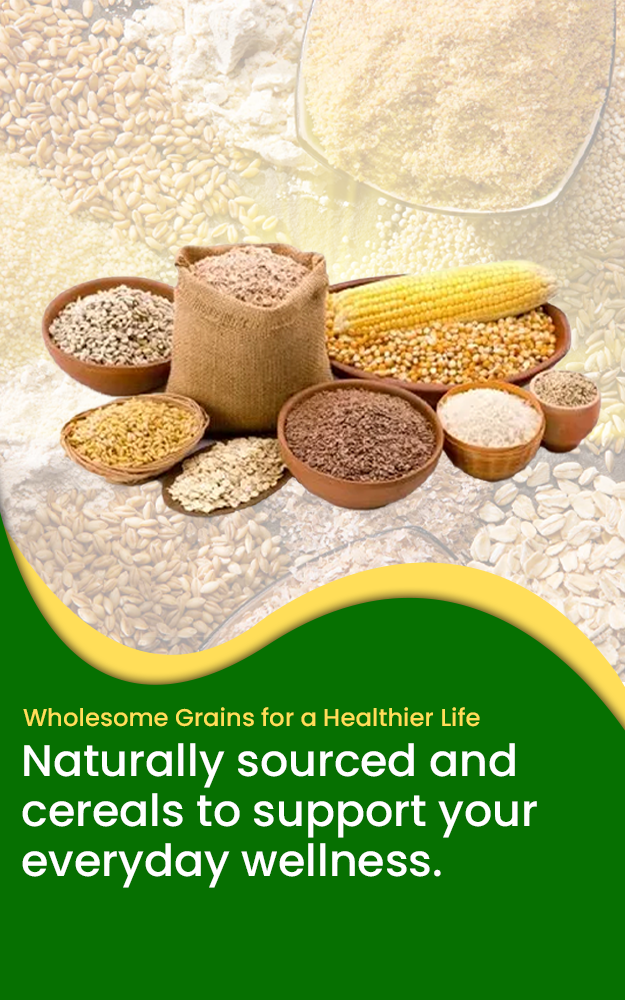 Wholesome Grains for a Healthier Life

Naturally sourced and cereals to support your everyday wellness.